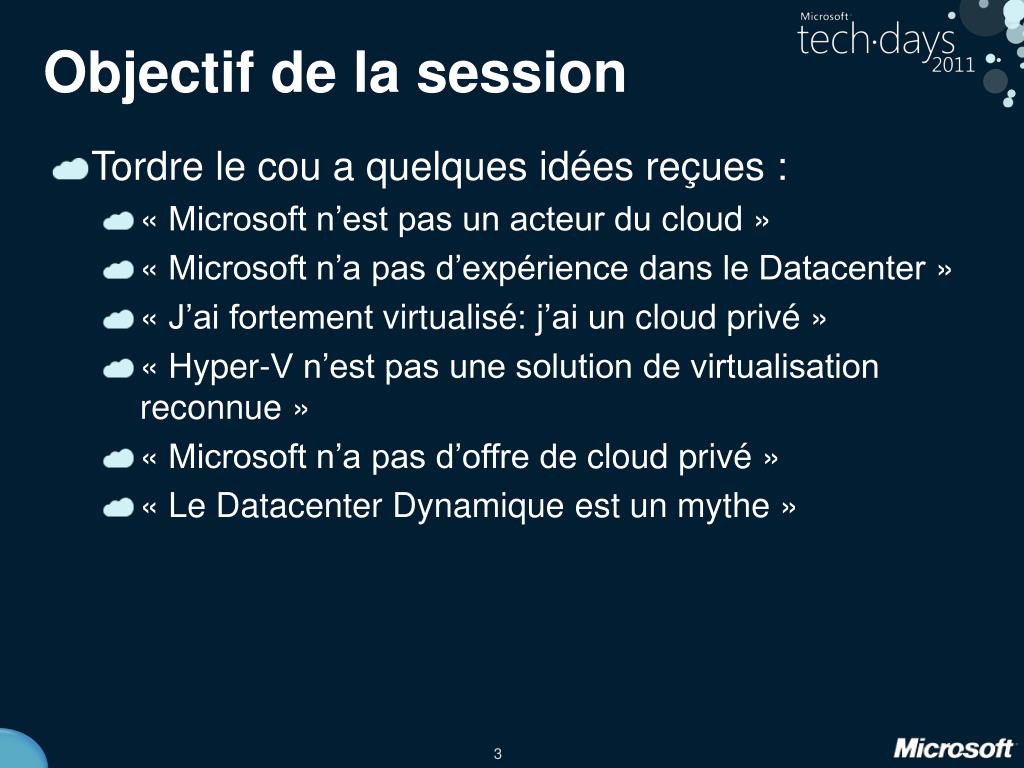 Microsoft
tech·days
2011

Objectif de la session

Tordre le cou a quelques idées reçues :

« Microsoft n’est pas un acteur du cloud »

« Microsoft n’a pas d’expérience dans le Datacenter »

« J’ai fortement virtualisé: j’ai un cloud privé »

« Hyper-V n’est pas une solution de virtualisation reconnue »

« Microsoft n’a pas d’offre de cloud privé »

« Le Datacenter Dynamique est un mythe »

3

Microsoft